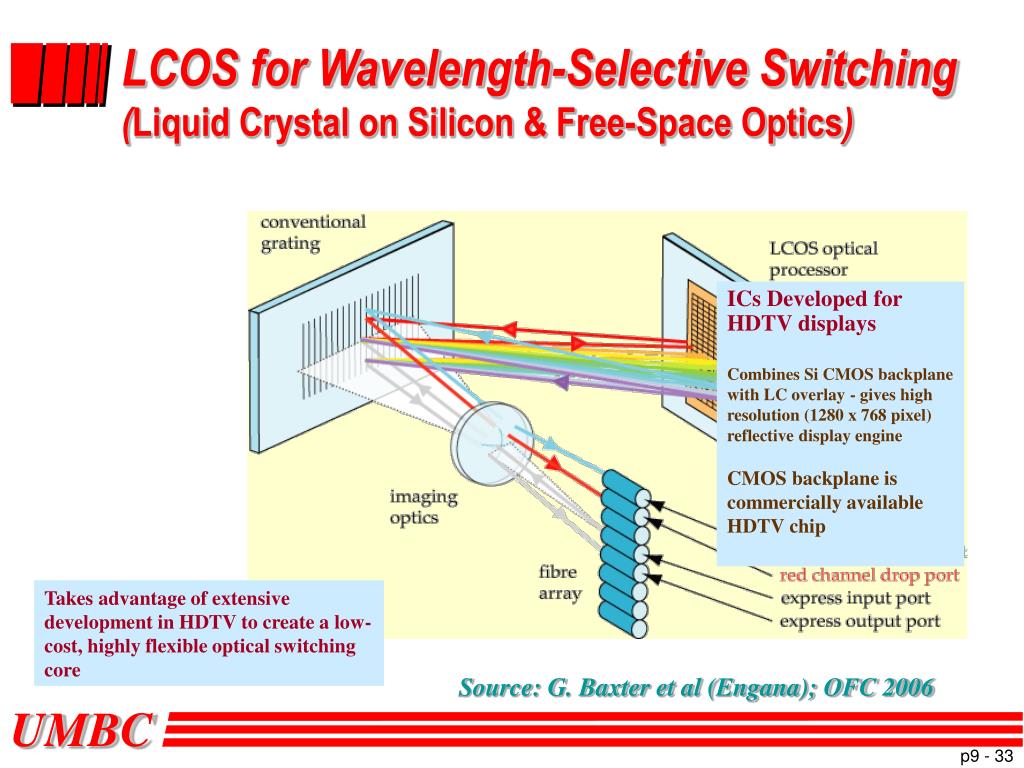 LCOS for Wavelength-Selective Switching
(Liquid Crystal on Silicon & Free-Space Optics)

conventional grating

LCOS optical processor

ICs Developed for HDTV displays

Combines Si CMOS backplane with LC overlay - gives high resolution (1280 x 768 pixel) reflective display engine

CMOS backplane is commercially available HDTV chip

imaging optics

fibre array

red channel drop port
express input port
express output port

Takes advantage of extensive development in HDTV to create a low-cost, highly flexible optical switching core

Source: G. Baxter et al (Engana); OFC 2006

UMBC

p9 - 33